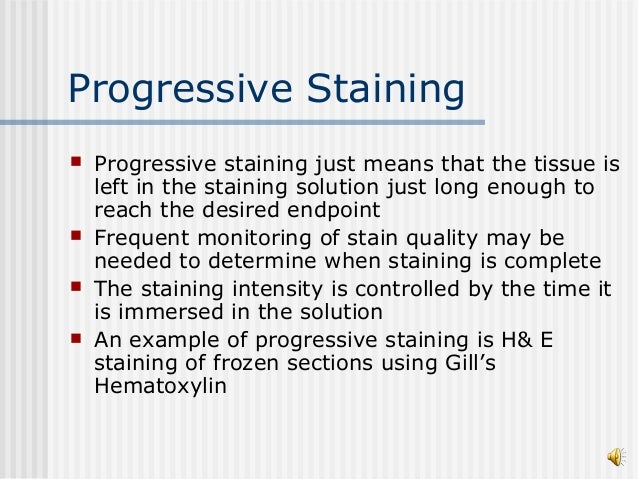 Progressive Staining

- Progressive staining just means that the tissue is left in the staining solution just long enough to reach the desired endpoint
- Frequent monitoring of stain quality may be needed to determine when staining is complete
- The staining intensity is controlled by the time it is immersed in the solution
- An example of progressive staining is H& E staining of frozen sections using Gill’s Hematoxylin